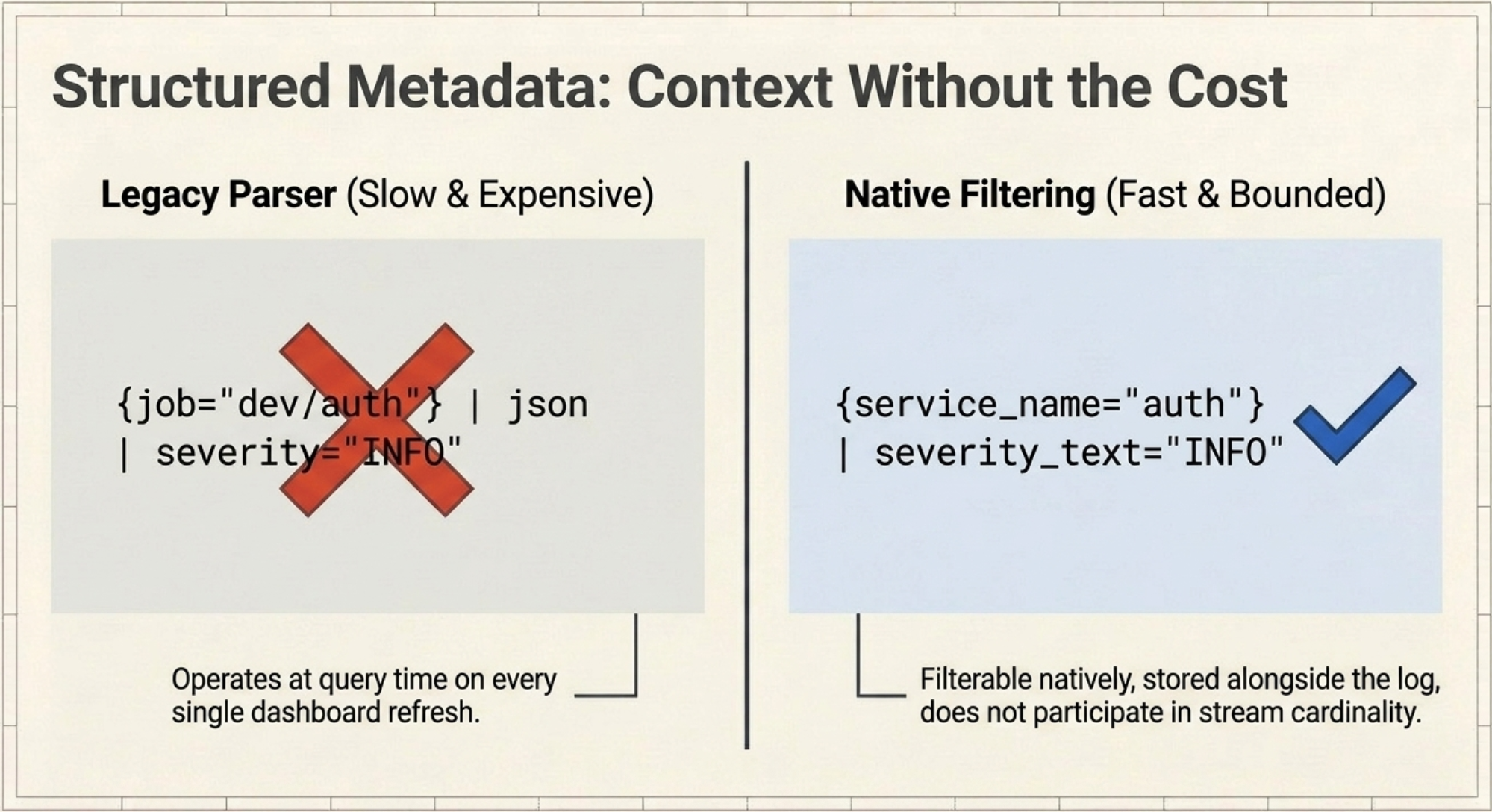 Structured Metadata: Context Without the Cost

Legacy Parser (Slow & Expensive)

{job="dev/auth"} | json
| severity="INFO"

Operates at query time on every single dashboard refresh.

Native Filtering (Fast & Bounded)

{service_name="auth"}
| severity_text="INFO"

Filterable natively, stored alongside the log, does not participate in stream cardinality.